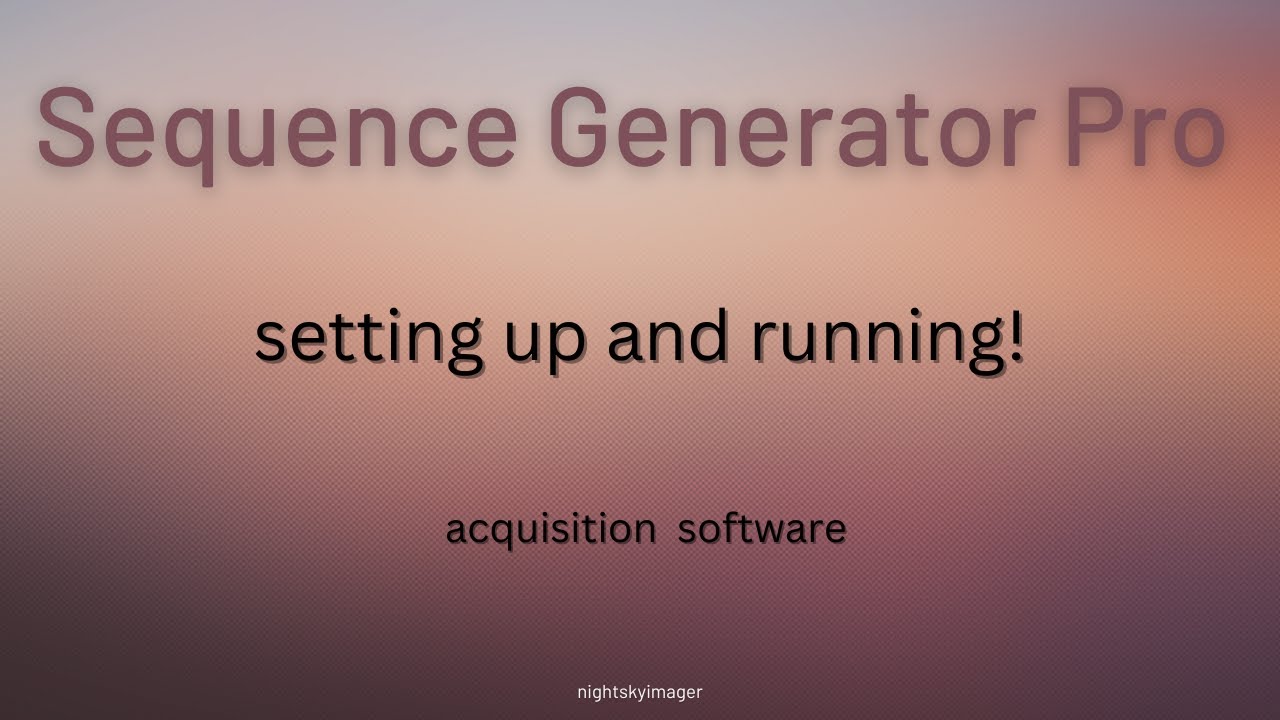 Sequence Generator Pro

setting up and running!

acquisition software

nightskyimager